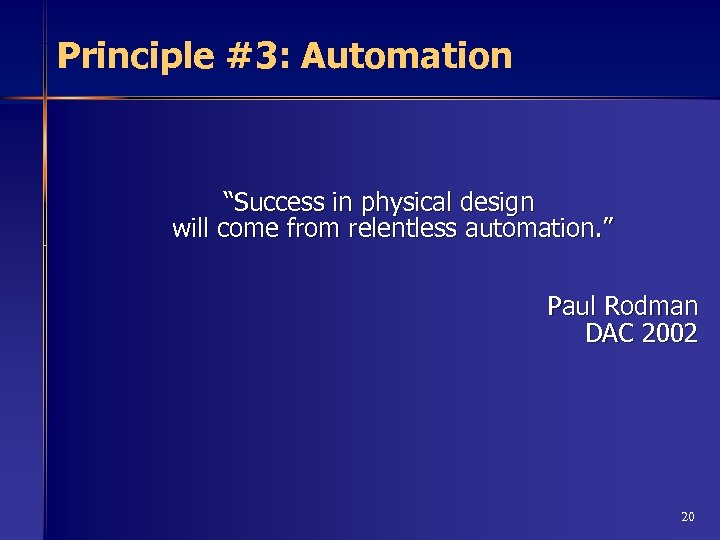 Principle #3: Automation

“Success in physical design will come from relentless automation.”

Paul Rodman
DAC 2002

20